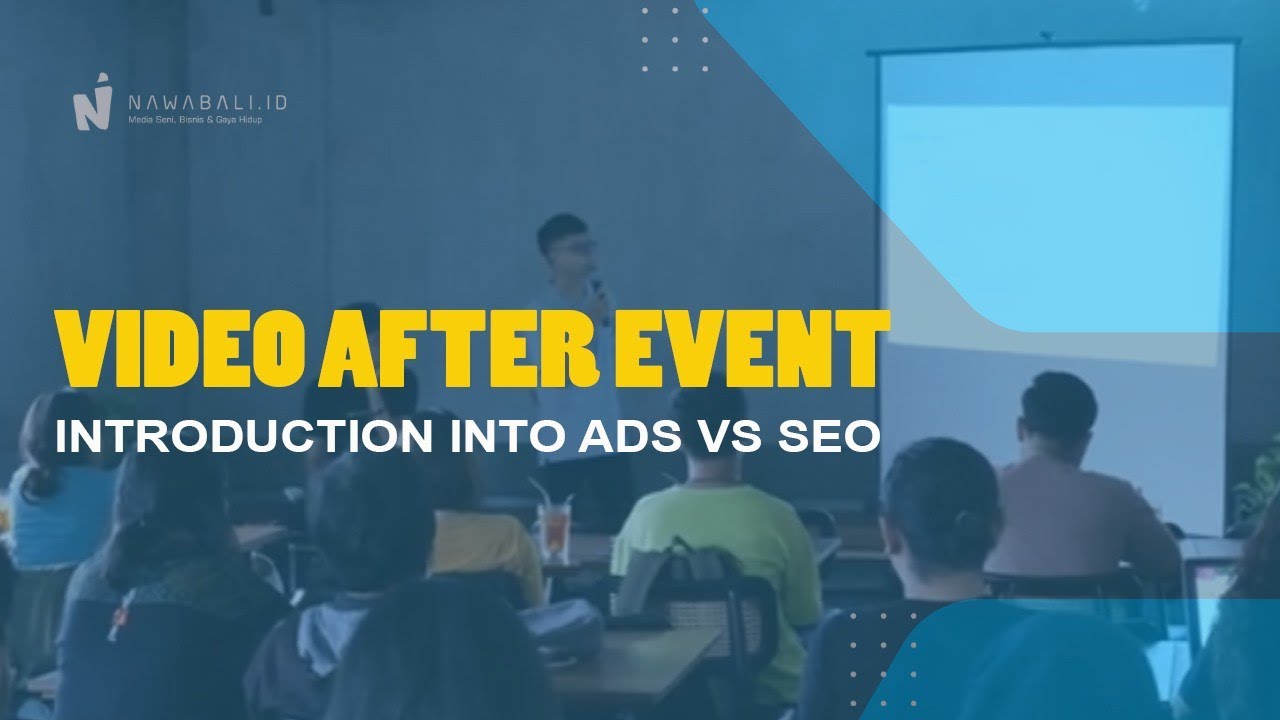 NAWABALI.ID
Media Seni, Bisnis & Gaya Hidup

VIDEO AFTER EVENT
INTRODUCTION INTO ADS VS SEO